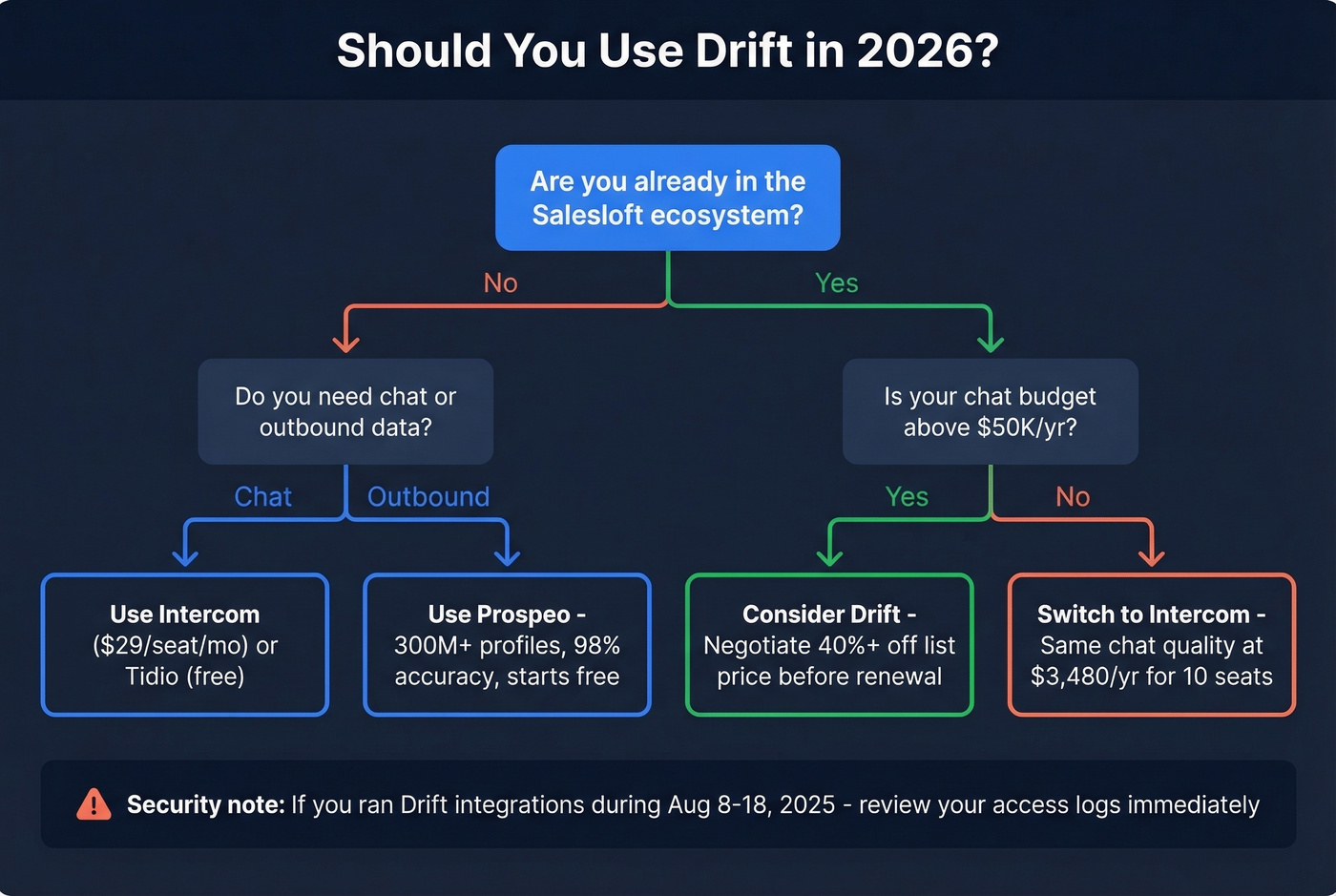 Should You Use Drift in 2026?

Are you already in the Salesloft ecosystem?

No

Yes

Do you need chat or outbound data?

Is your chat budget above $50K/yr?

Chat

Outbound

Yes

No

Use Intercom ($29/seat/mo) or Tidio (free)

Use Prospeo - 300M+ profiles, 98% accuracy, starts free

Consider Drift - Negotiate 40%+ off list price before renewal

Switch to Intercom - Same chat quality at $3,480/yr for 10 seats

Security note: If you ran Drift integrations during Aug 8-18, 2025 - review your access logs immediately